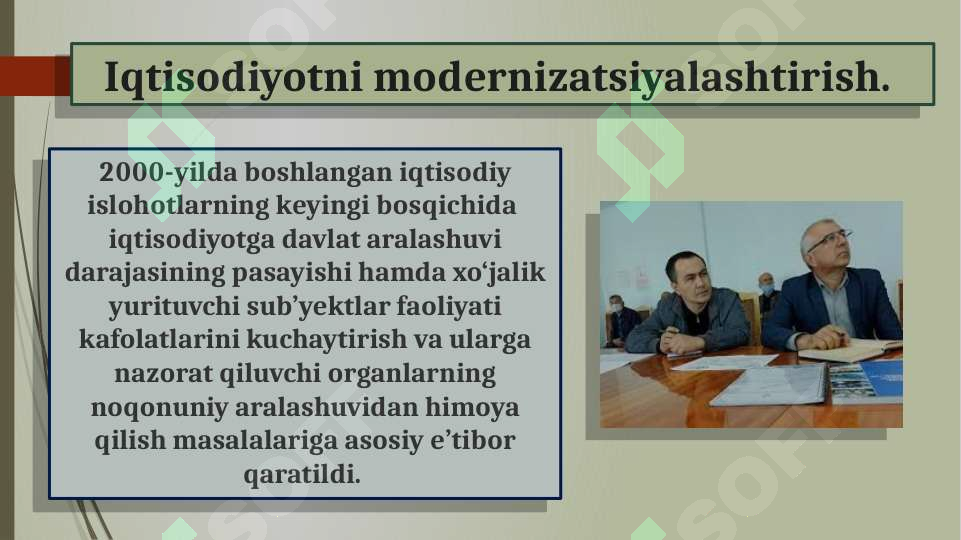 Iqtisodiyotni modernizatsiyalashtirish.

2000-yilda boshlangan iqtisodiy islohotlarning keyingi bosqichida iqtisodiyotga davlat aralashuvi darajasining pasayishi hamda xo‘jalik yurituvchi sub’yektlar faoliyati kafolatlarini kuchaytirish va ularga nazorat qiluvchi organlarning noqonuniy aralashuvidan himoya qilish masalalariga asosiy e’tibor qaratildi.